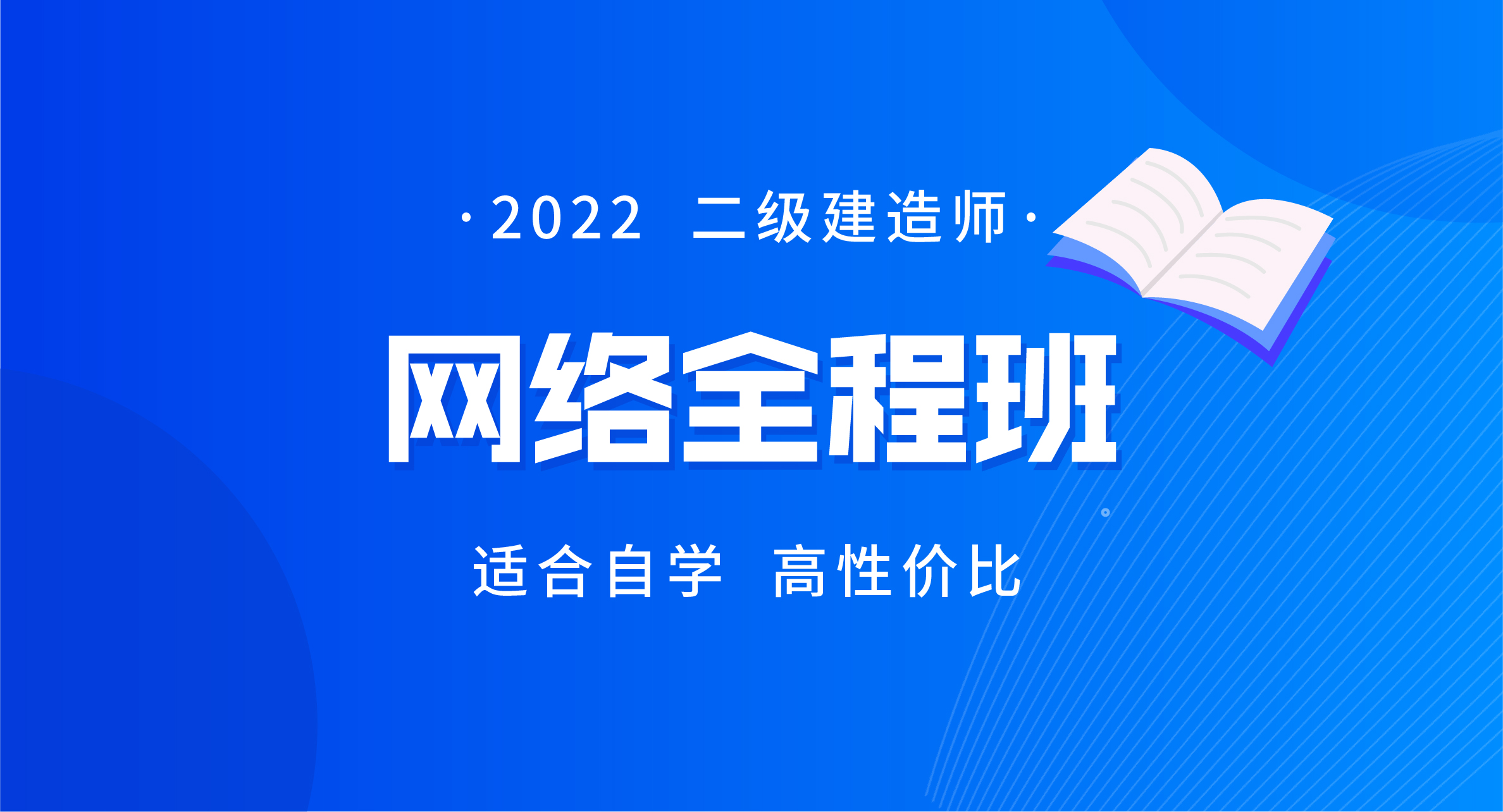 ·2022 二级建造师·

网络全程班

适合自学 高性价比